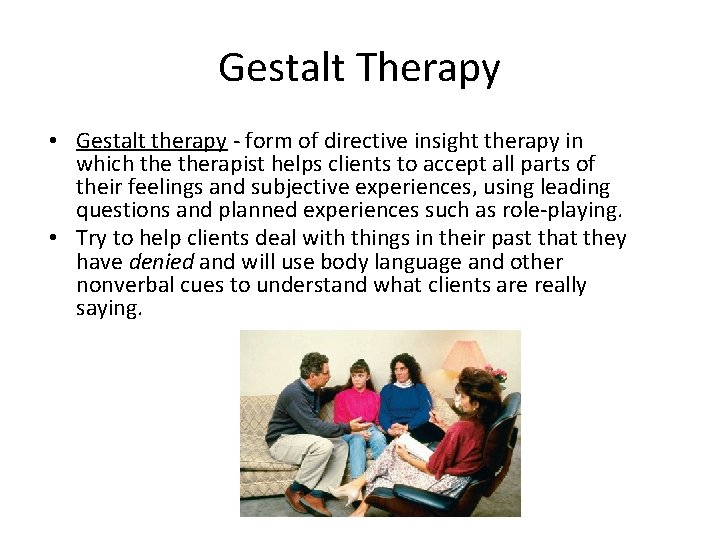 Gestalt Therapy

• Gestalt therapy - form of directive insight therapy in which the therapist helps clients to accept all parts of their feelings and subjective experiences, using leading questions and planned experiences such as role-playing.
• Try to help clients deal with things in their past that they have denied and will use body language and other nonverbal cues to understand what clients are really saying.